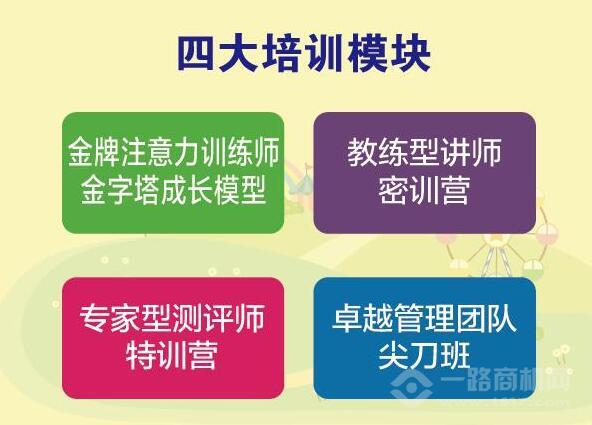 四大培训模块

金牌注意力训练师
金字塔成长模型

教练型讲师
密训营

专家型测评师
特训营

卓越管理团队
尖刀班

一路商机网